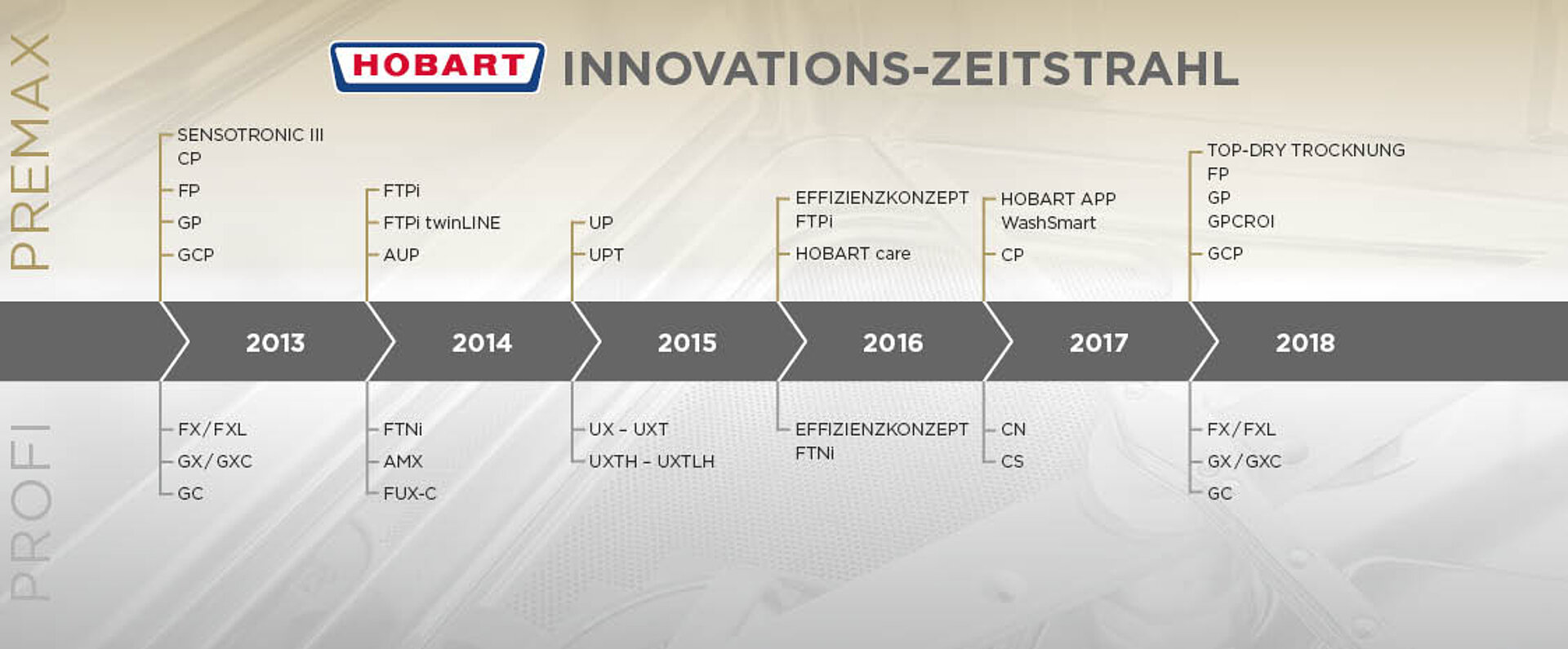 HOBART INNOVATIONS-ZEITSTRAHL

PREMAX

SENSOTRONIC III CP
FP
GP
GCP

FTPi
FTPi twinLINE
AUP

UP
UPT

EFFIZIENZKONZEPT FTPi
HOBART care

HOBART APP WashSmart
CP

TOP-DRY TROCKNUNG FP
GP
GPCROI
GCP

2013
2014
2015
2016
2017
2018

PROFI

FX/FXL
GX/GXC
GC

FTNi
AMX
FUX-C

UX – UXT
UXTH – UXTLH

EFFIZIENZKONZEPT FTNi

CN
CS

FX/FXL
GX/GXC
GC